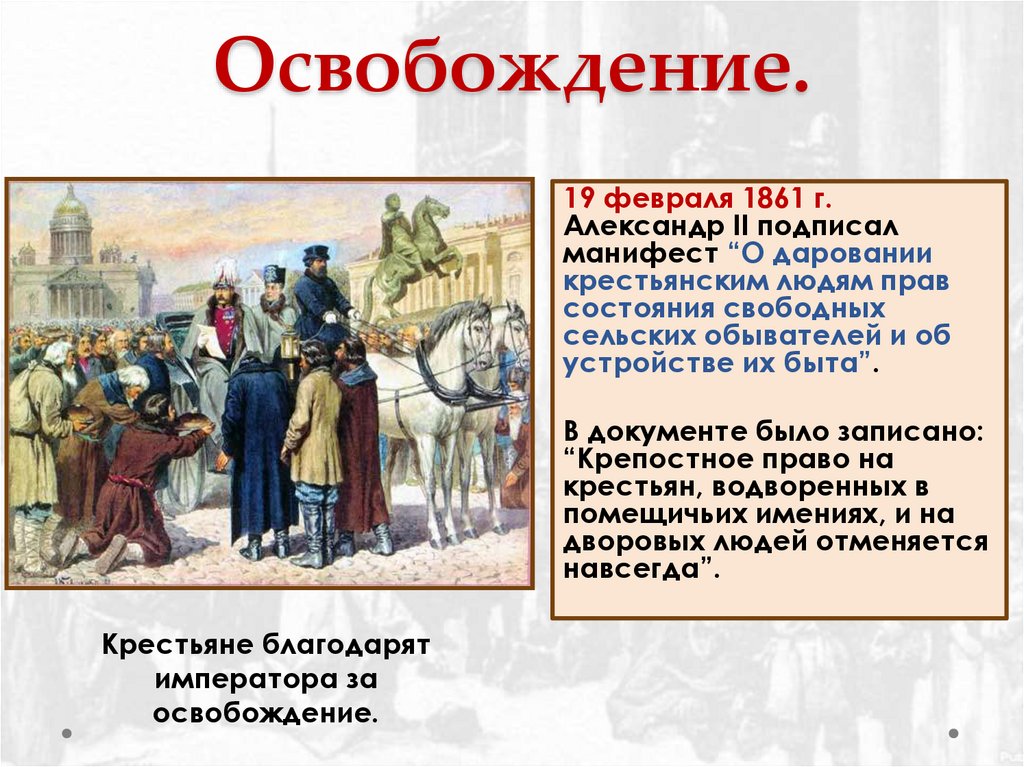 Освобождение.

19 февраля 1861 г. Александр II подписал манифест “О даровании крестьянским людям прав состояния свободных сельских обывателей и об устройстве их быта”.

В документе было записано: “Крепостное право на крестьян, водворенных в помещичьих имениях, и на дворовых людей отменяется навсегда”.

Крестьяне благодарят императора за освобождение.